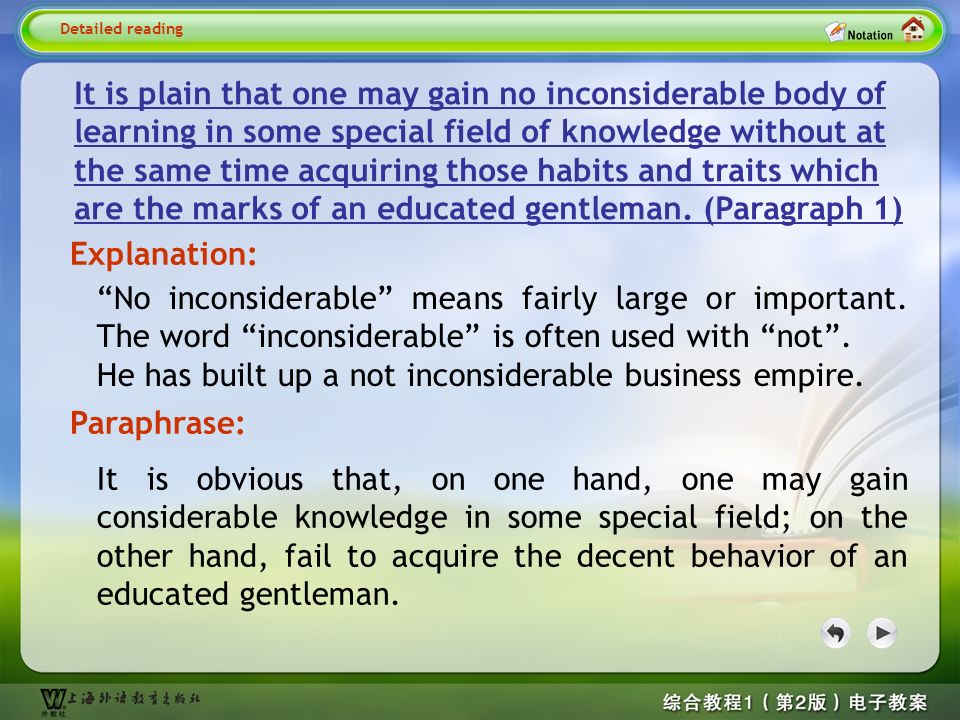 Detailed reading

Notation

It is plain that one may gain no inconsiderable body of learning in some special field of knowledge without at the same time acquiring those habits and traits which are the marks of an educated gentleman. (Paragraph 1)

Explanation:

“No inconsiderable” means fairly large or important. The word “inconsiderable” is often used with “not”.
He has built up a not inconsiderable business empire.

Paraphrase:

It is obvious that, on one hand, one may gain considerable knowledge in some special field; on the other hand, fail to acquire the decent behavior of an educated gentleman.

上海外语教育出版社
外教社

综合教程1（第2版）电子教案